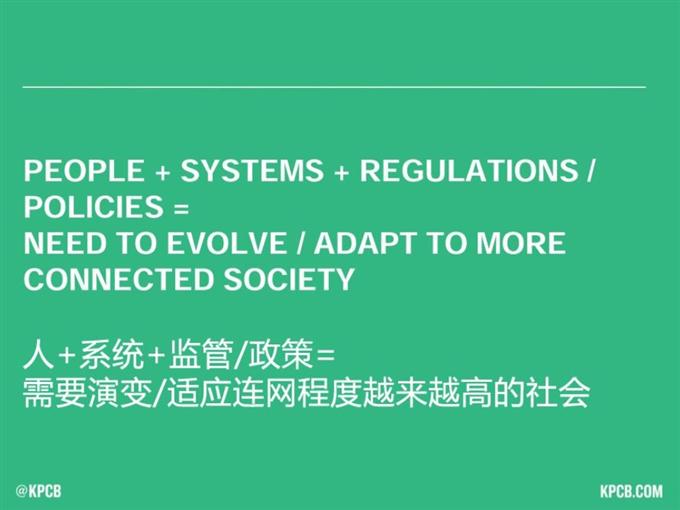 PEOPLE + SYSTEMS + REGULATIONS / POLICIES =
NEED TO EVOLVE / ADAPT TO MORE CONNECTED SOCIETY

人+系统+监管/政策=
需要演变/适应连网程度越来越高的社会

@KPCB

KPCB.COM